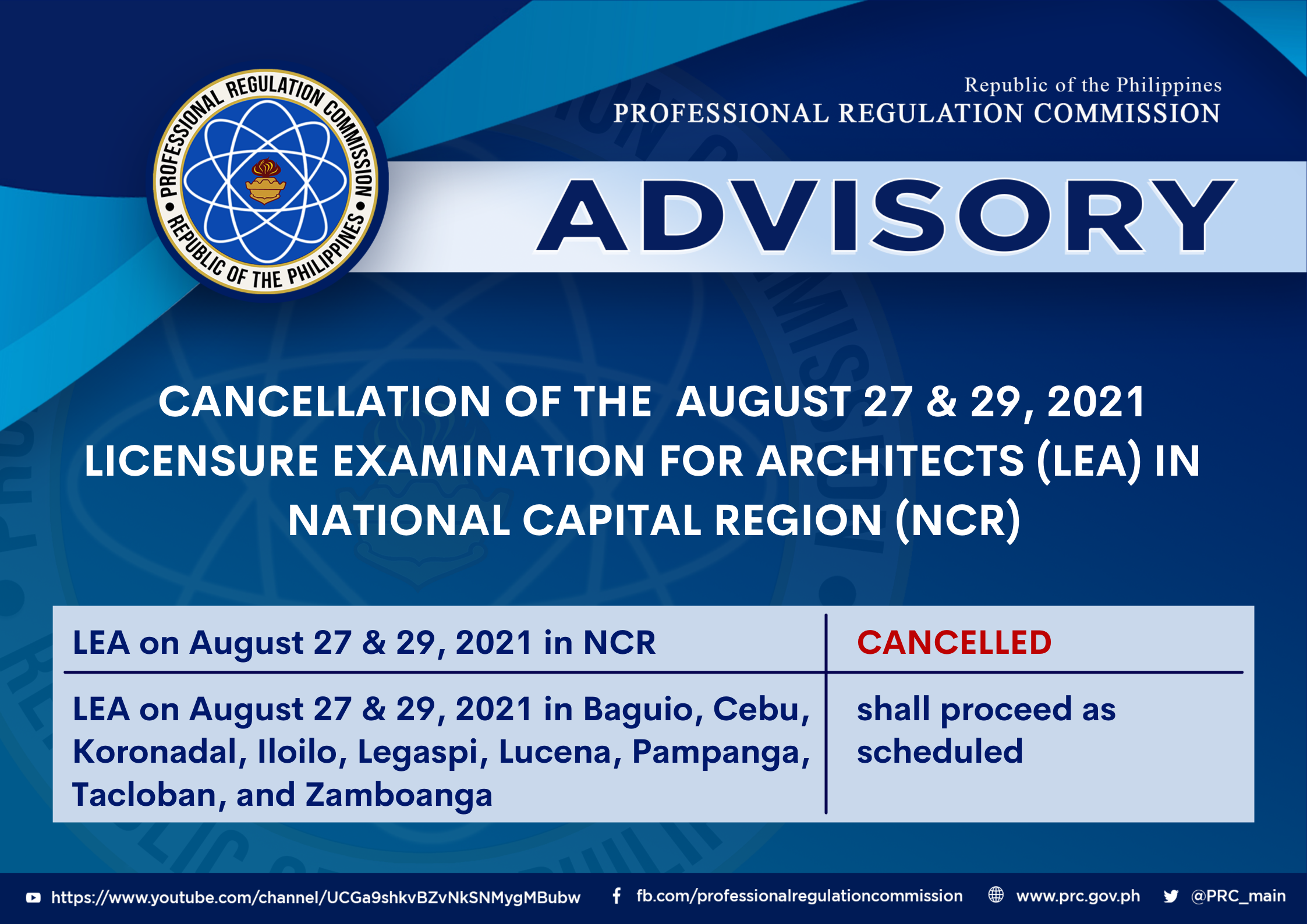 PROFESSIONAL REGULATION COMMISSION • REPUBLIC OF THE PHILIPPINES •

Republic of the Philippines
PROFESSIONAL REGULATION COMMISSION

ADVISORY

CANCELLATION OF THE AUGUST 27 & 29, 2021 LICENSURE EXAMINATION FOR ARCHITECTS (LEA) IN NATIONAL CAPITAL REGION (NCR)

| LEA on August 27 & 29, 2021 in NCR | CANCELLED |
|---|---|
| LEA on August 27 & 29, 2021 in Baguio, Cebu, Koronadal, Iloilo, Legaspi, Lucena, Pampanga, Tacloban, and Zamboanga | shall proceed as scheduled |

https://www.youtube.com/channel/UCGa9shkvBZvNkSNMygMBubw fb.com/professionalregulationcommission www.prc.gov.ph @PRC_main